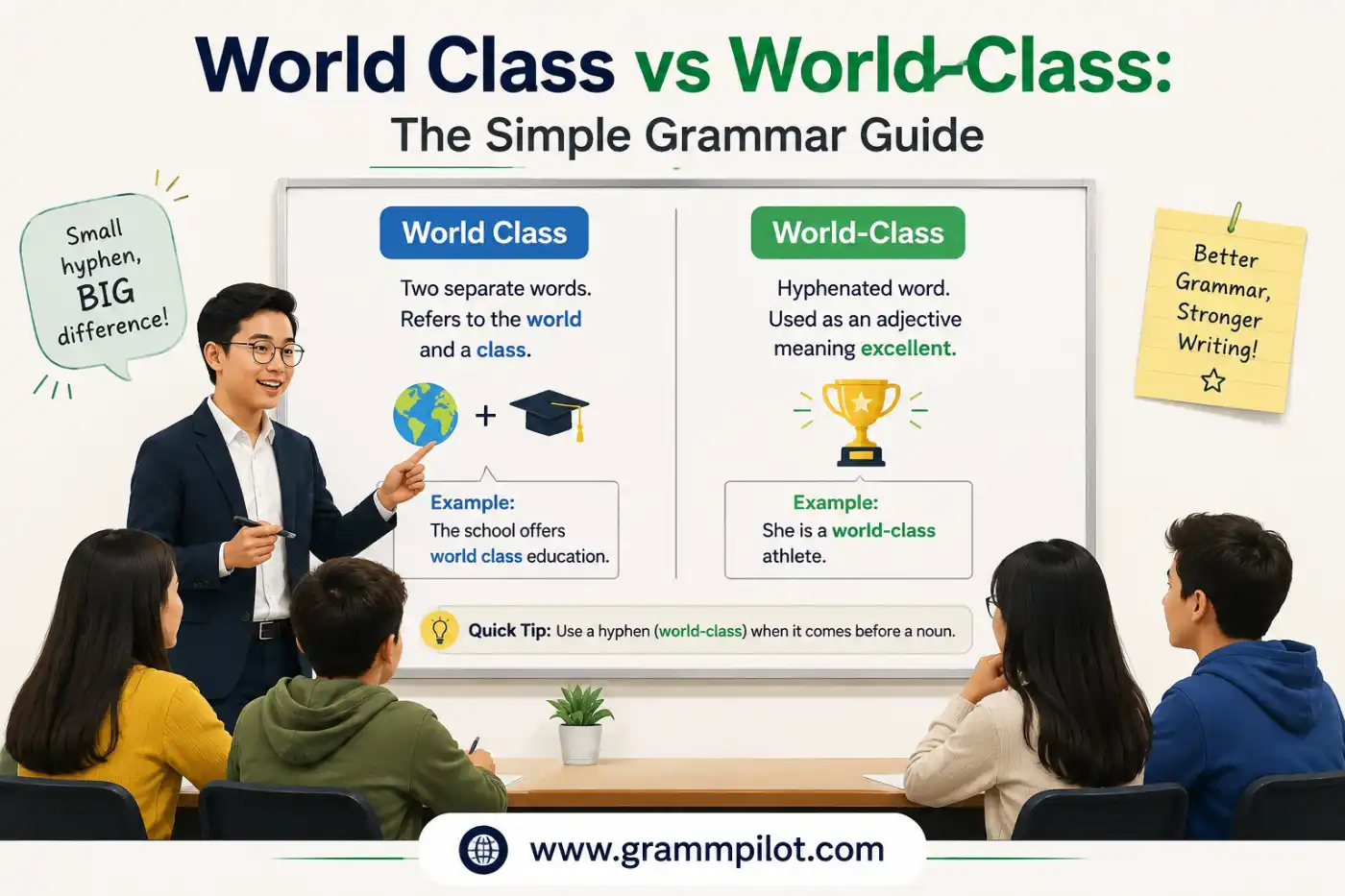 World Class vs World-Class:
The Simple Grammar Guide

Small hyphen, BIG difference!

World Class

Two separate words. Refers to the world and a class.

+

Example:
The school offers world class education.

World-Class

Hyphenated word. Used as an adjective meaning excellent.

Example:
She is a world-class athlete.

Quick Tip: Use a hyphen (world-class) when it comes before a noun.

Better Grammar, Stronger Writing!

www.grammpilot.com